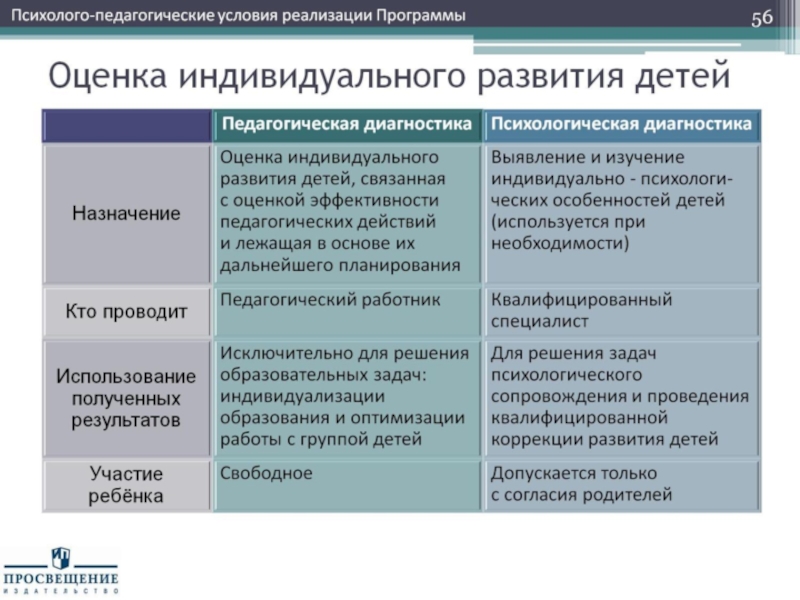 Психолого-педагогические условия реализации Программы 56

Оценка индивидуального развития детей

| | Педагогическая диагностика | Психологическая диагностика |
|---|---|---|
| Назначение | Оценка индивидуального развития детей, связанная с оценкой эффективности педагогических действий и лежащая в основе их дальнейшего планирования | Выявление и изучение индивидуально - психологических особенностей детей (используется при необходимости) |
| Кто проводит | Педагогический работник | Квалифицированный специалист |
| Использование полученных результатов | Исключительно для решения образовательных задач: индивидуализации образования и оптимизации работы с группой детей | Для решения задач психологического сопровождения и проведения квалифицированной коррекции развития детей |
| Участие ребёнка | Свободное | Допускается только с согласия родителей |

ПРОСВЕЩЕНИЕ
ИЗДАТЕЛЬСТВО